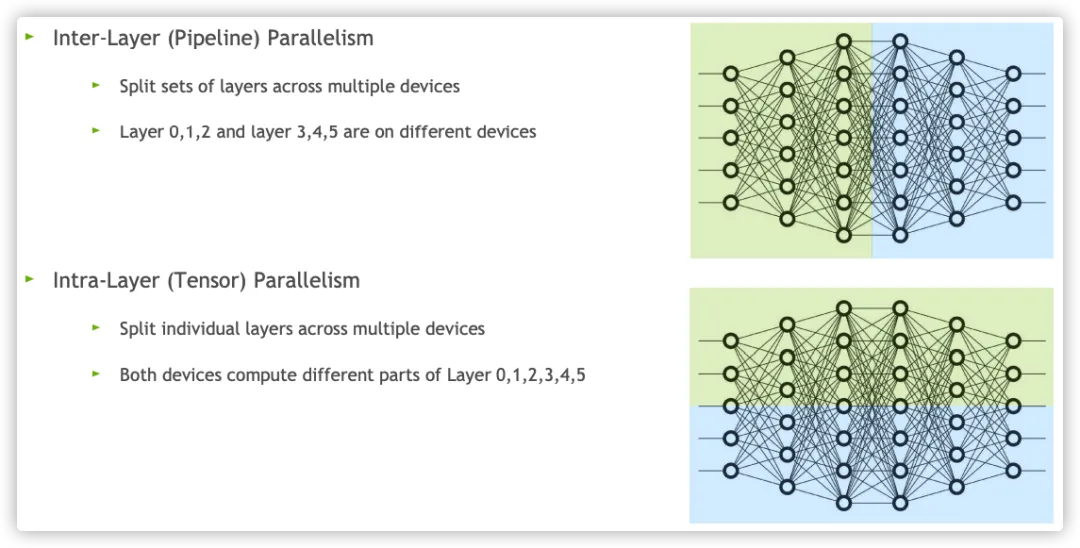 Inter-Layer (Pipeline) Parallelism

Split sets of layers across multiple devices

Layer 0,1,2 and layer 3,4,5 are on different devices

Intra-Layer (Tensor) Parallelism

Split individual layers across multiple devices

Both devices compute different parts of Layer 0,1,2,3,4,5